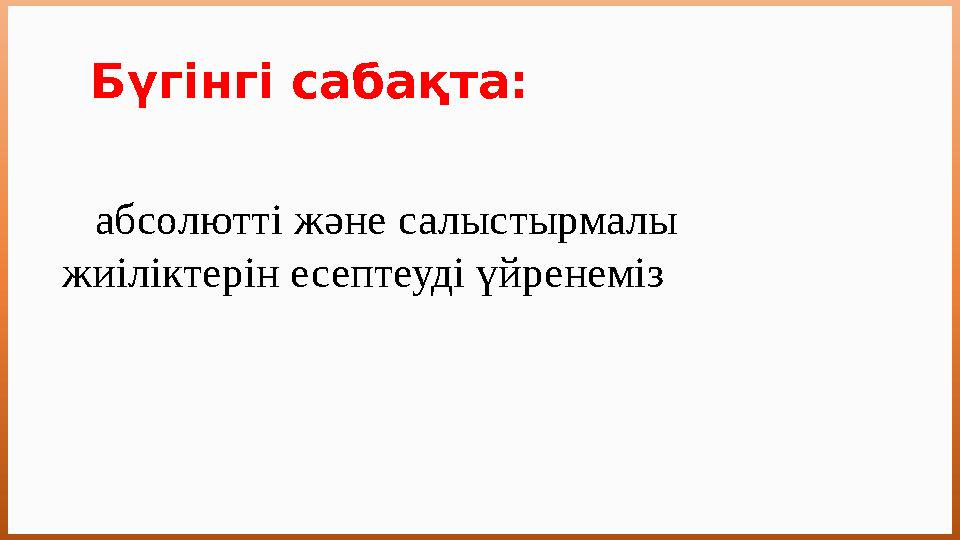 Бүгінгі сабақта:

абсолютті және салыстырмалы жиіліктерін есептеуді үйренеміз